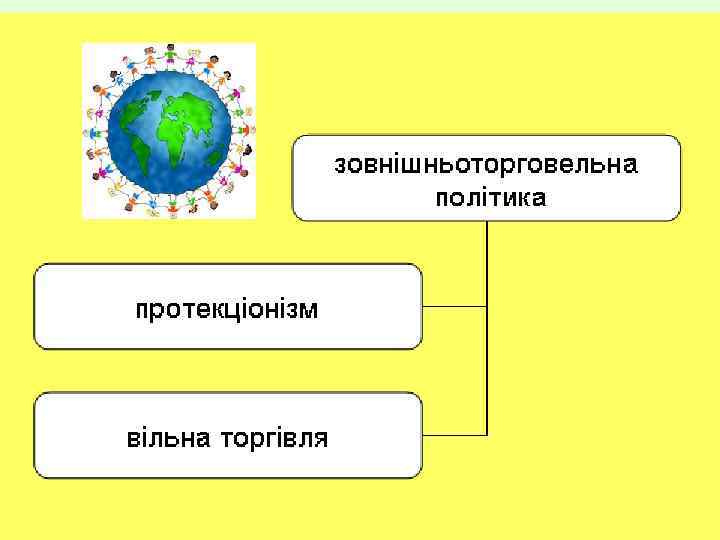 зовнішньоторговельна політика

протекціонізм

вільна торгівля